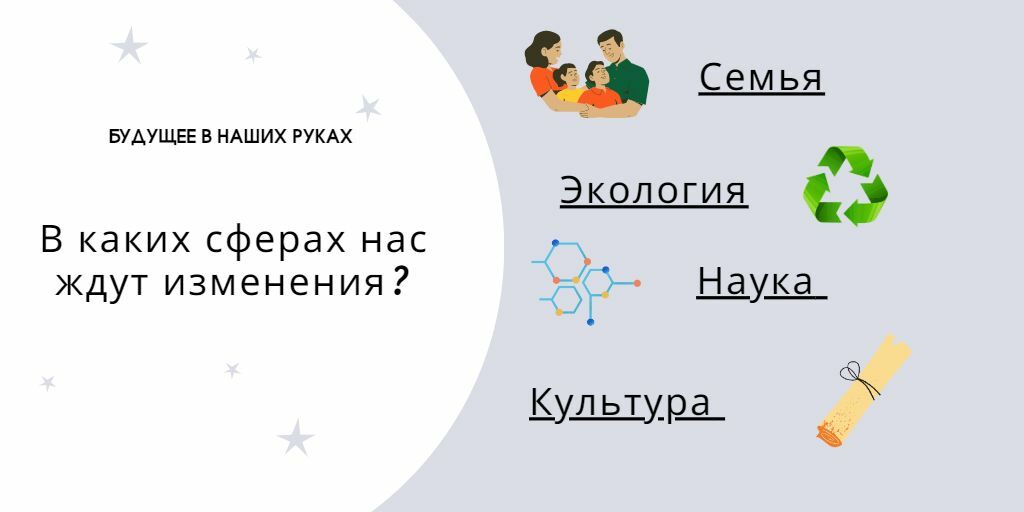 БУДУЩЕЕ В НАШИХ РУКАХ

В каких сферах нас ждут изменения?

Семья

Экология

Наука

Культура